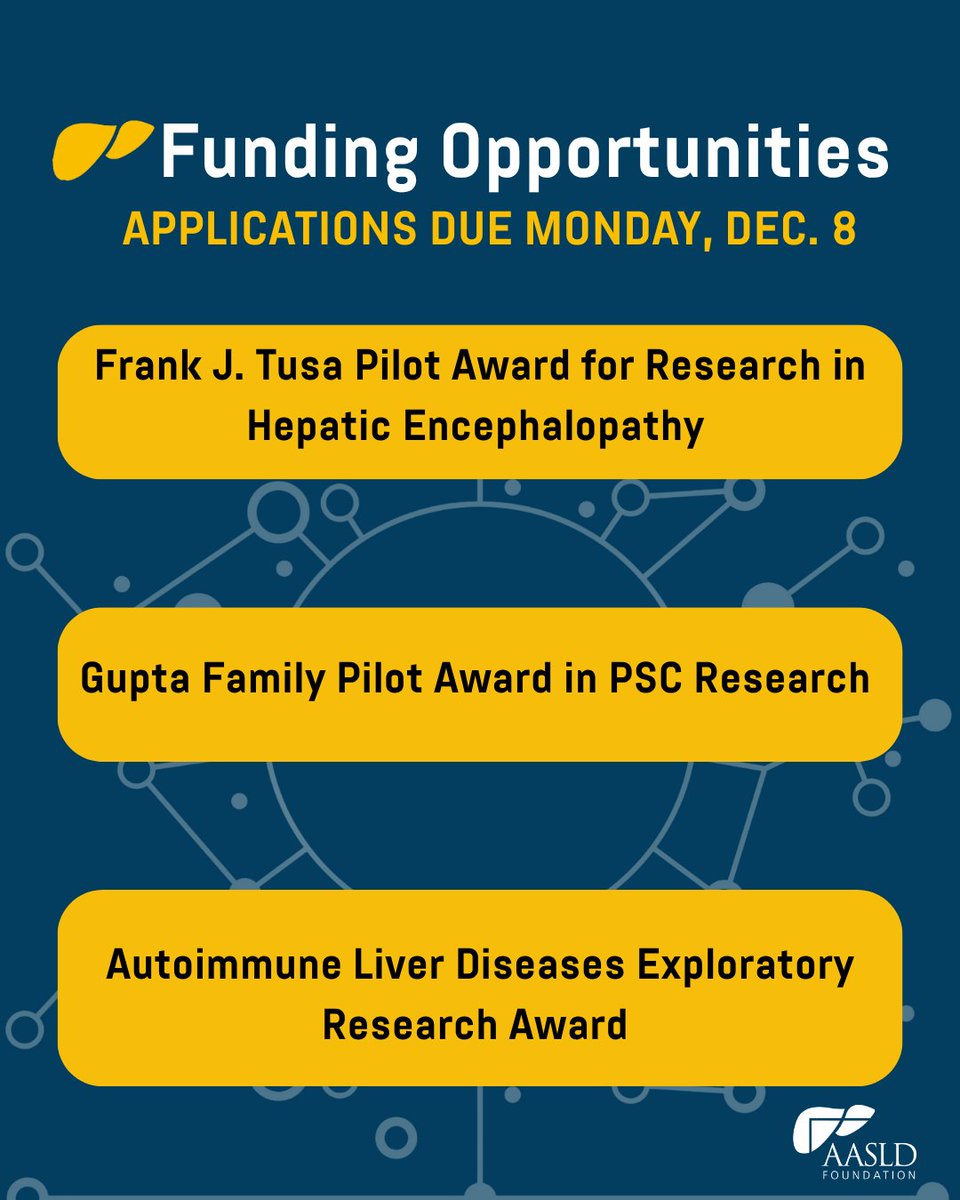 Funding Opportunities
APPLICATIONS DUE MONDAY, DEC. 8

Frank J. Tusa Pilot Award for Research in Hepatic Encephalopathy

Gupta Family Pilot Award in PSC Research

Autoimmune Liver Diseases Exploratory Research Award

AASLD FOUNDATION